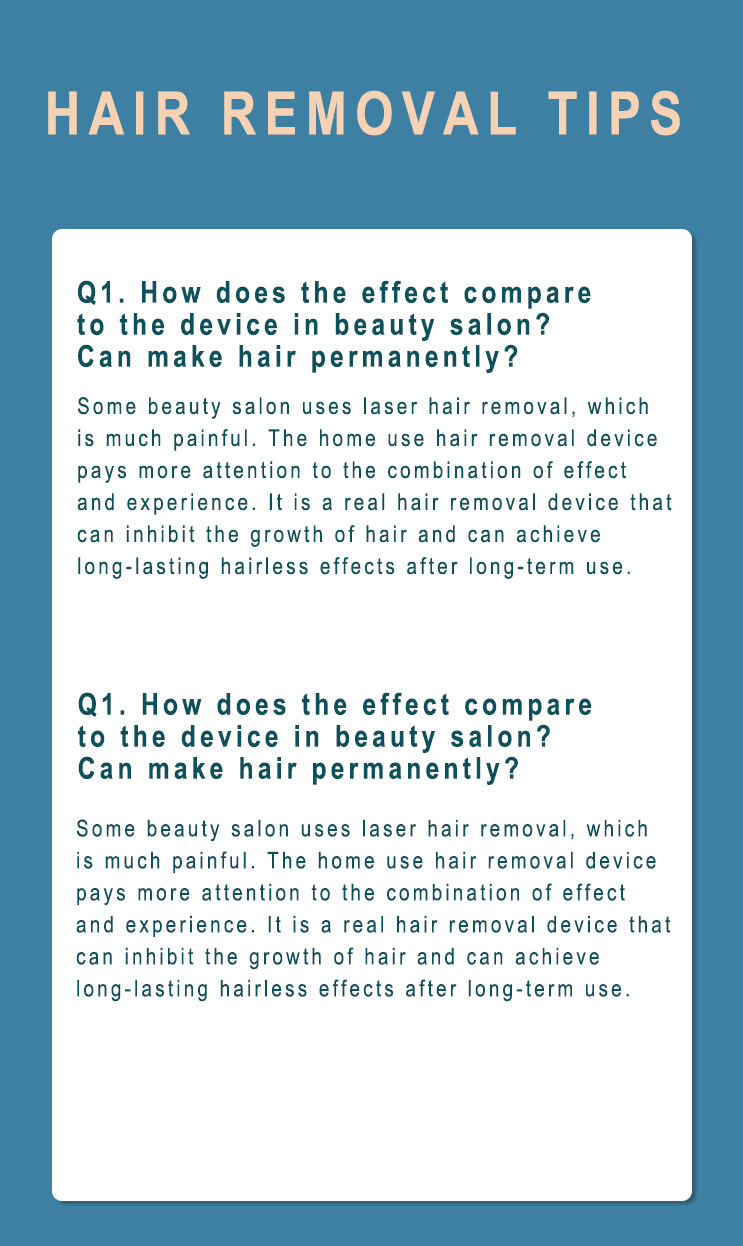 HAIR REMOVAL TIPS

Q1. How does the effect compare to the device in beauty salon? Can make hair permanently?

Some beauty salon uses laser hair removal, which is much painful. The home use hair removal device pays more attention to the combination of effect and experience. It is a real hair removal device that can inhibit the growth of hair and can achieve long-lasting hairless effects after long-term use.

Q1. How does the effect compare to the device in beauty salon? Can make hair permanently?

Some beauty salon uses laser hair removal, which is much painful. The home use hair removal device pays more attention to the combination of effect and experience. It is a real hair removal device that can inhibit the growth of hair and can achieve long-lasting hairless effects after long-term use.